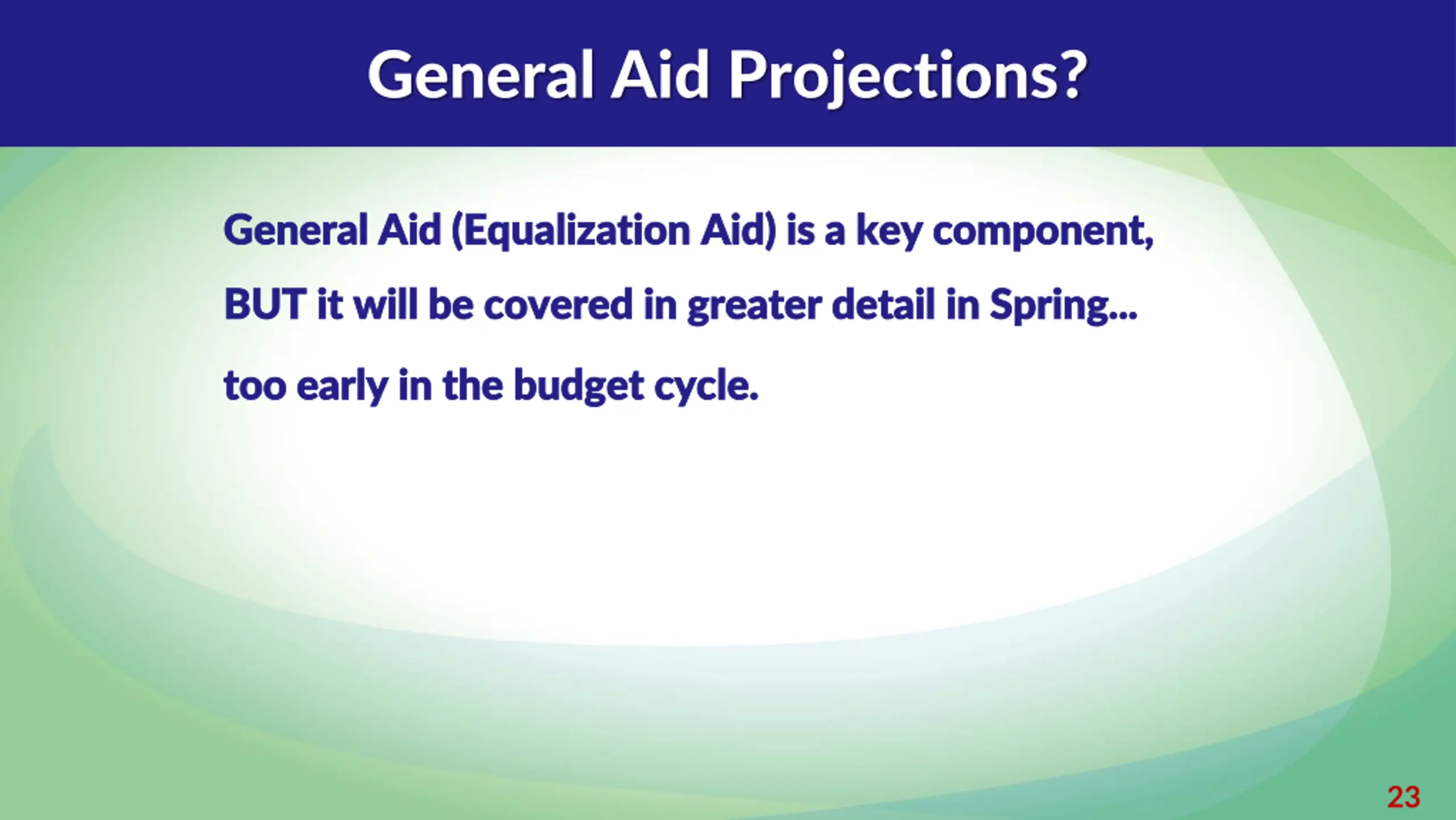 General Aid Projections?

General Aid (Equalization Aid) is a key component,

BUT it will be covered in greater detail in Spring...

too early in the budget cycle.

23